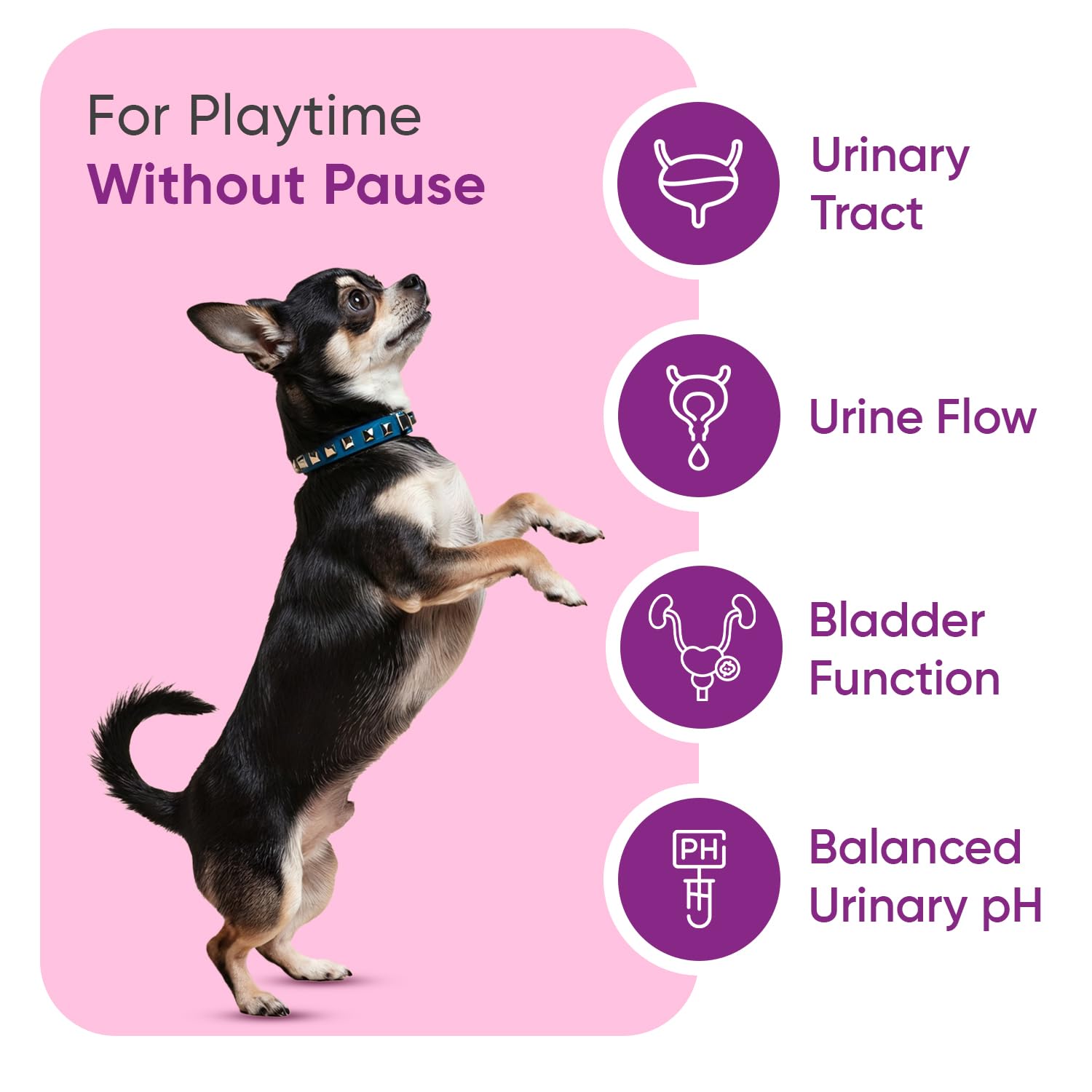 For Playtime
Without Pause

Urinary Tract

Urine Flow

Bladder Function

PH

Balanced Urinary pH